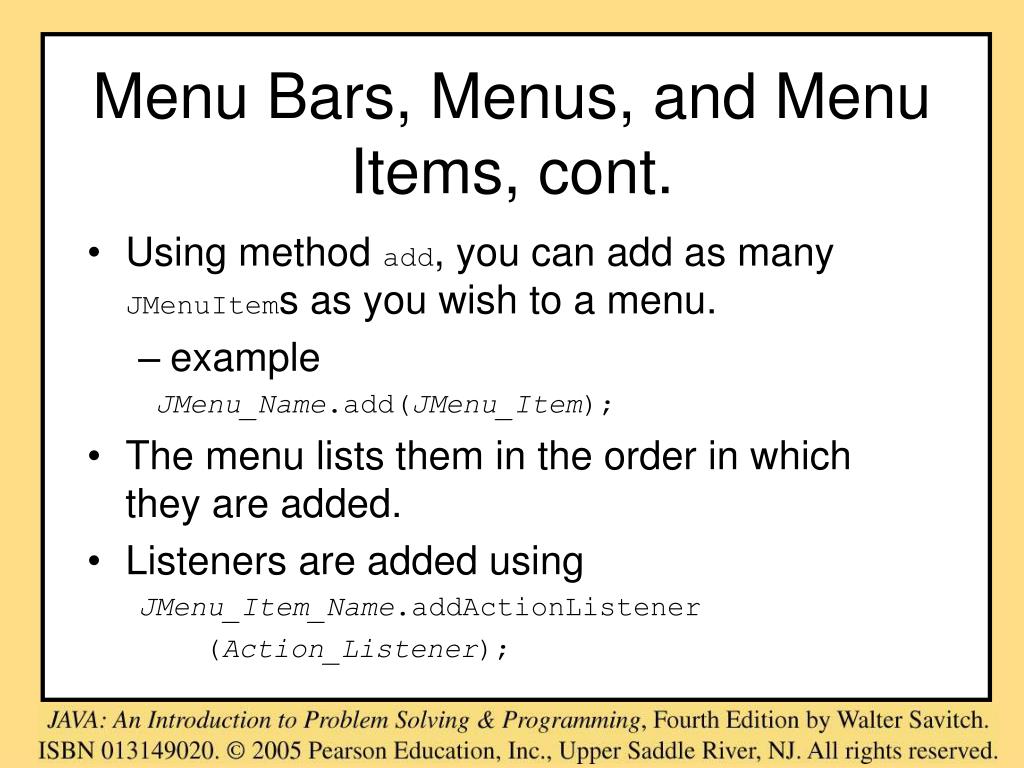 Menu Bars, Menus, and Menu Items, cont.

• Using method add, you can add as many JMenuItems as you wish to a menu.
– example
JMenu_Name.add(JMenu_Item);
• The menu lists them in the order in which they are added.
• Listeners are added using
JMenu_Item_Name.addActionListener
(Action_Listener);

JAVA: An Introduction to Problem Solving & Programming, Fourth Edition by Walter Savitch. ISBN 013149020. © 2005 Pearson Education, Inc., Upper Saddle River, NJ. All rights reserved.